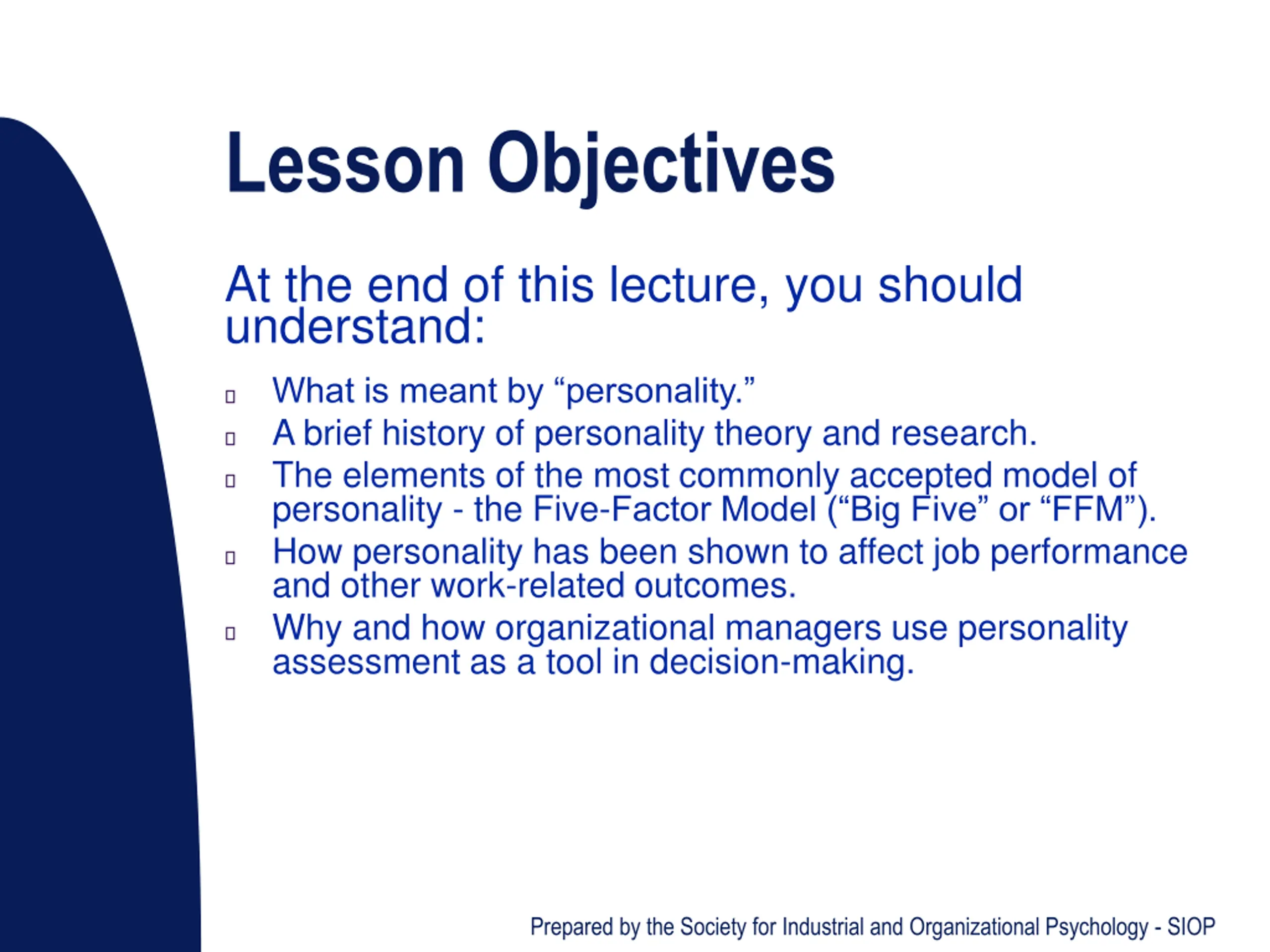 Lesson Objectives

At the end of this lecture, you should understand:

- What is meant by “personality.”
- A brief history of personality theory and research.
- The elements of the most commonly accepted model of personality - the Five-Factor Model (“Big Five” or “FFM”).
- How personality has been shown to affect job performance and other work-related outcomes.
- Why and how organizational managers use personality assessment as a tool in decision-making.

Prepared by the Society for Industrial and Organizational Psychology - SIOP